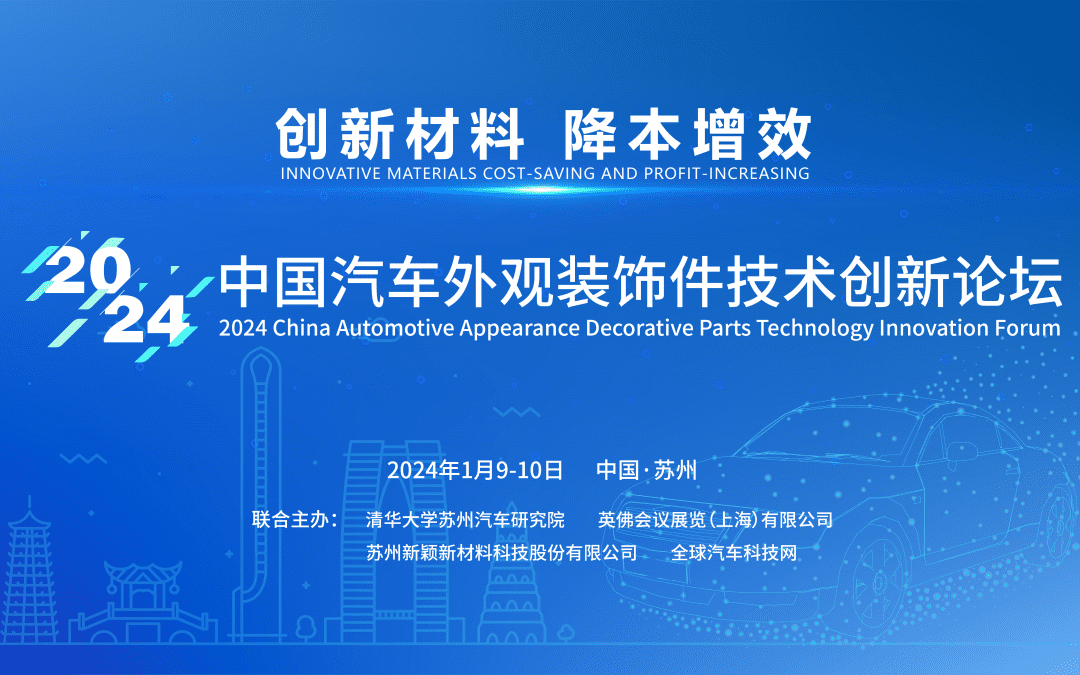 创新材料 降本增效
INNOVATIVE MATERIALS COST-SAVING AND PROFIT-INCREASING

2024 中国汽车外观装饰件技术创新论坛
2024 China Automotive Appearance Decorative Parts Technology Innovation Forum

2024年1月9-10日 中国·苏州

联合主办： 清华大学苏州汽车研究院 英佛会议展览（上海）有限公司
苏州新颖新材料科技股份有限公司 全球汽车科技网